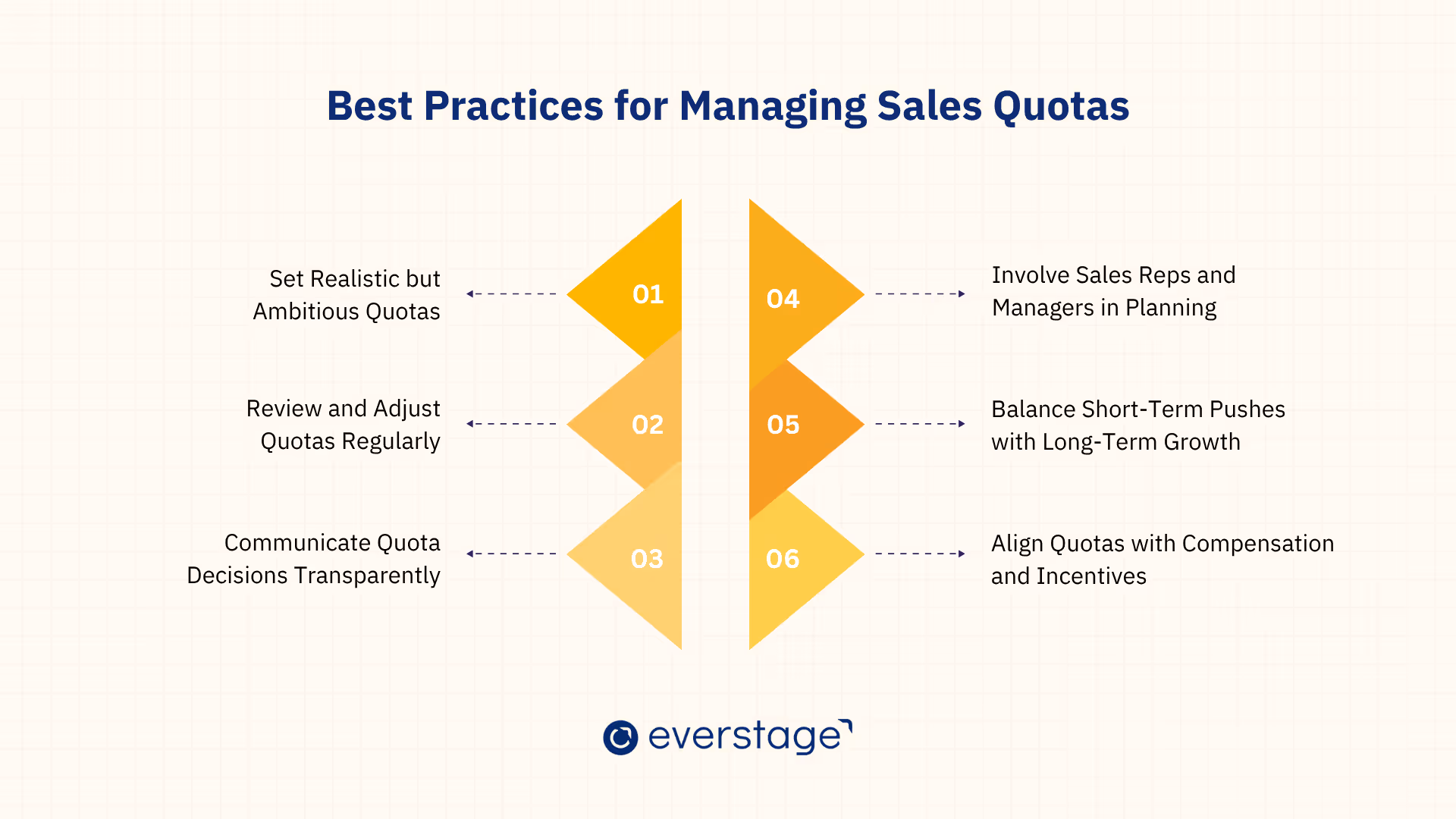 Best Practices for Managing Sales Quotas

Set Realistic but Ambitious Quotas

01

Review and Adjust Quotas Regularly

02

Communicate Quota Decisions Transparently

03

04

Involve Sales Reps and Managers in Planning

05

Balance Short-Term Pushes with Long-Term Growth

06

Align Quotas with Compensation and Incentives

everstage